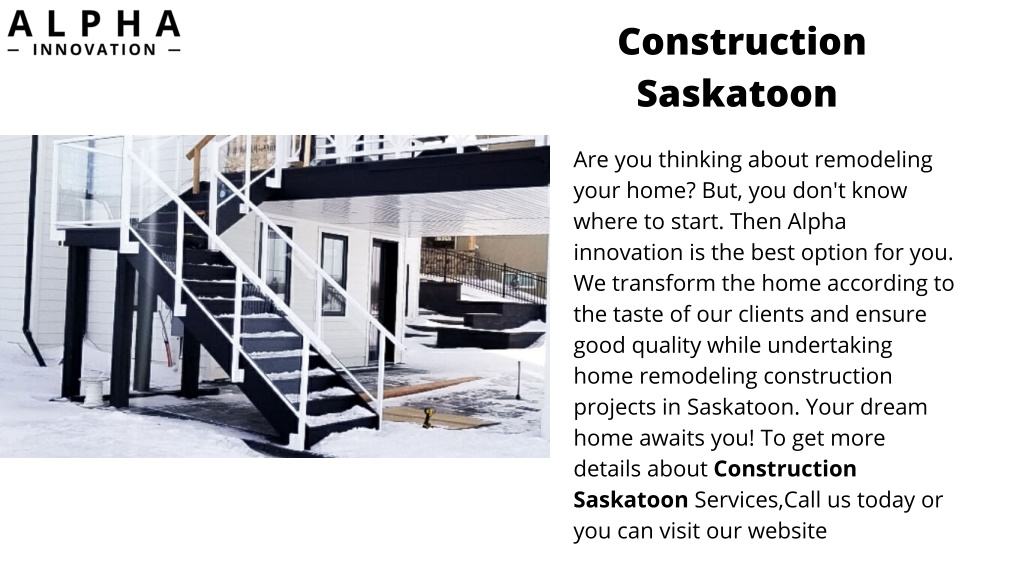 ALPHA
— INNOVATION —

Construction Saskatoon

Are you thinking about remodeling your home? But, you don't know where to start. Then Alpha innovation is the best option for you. We transform the home according to the taste of our clients and ensure good quality while undertaking home remodeling construction projects in Saskatoon. Your dream home awaits you! To get more details about Construction Saskatoon Services,Call us today or you can visit our website